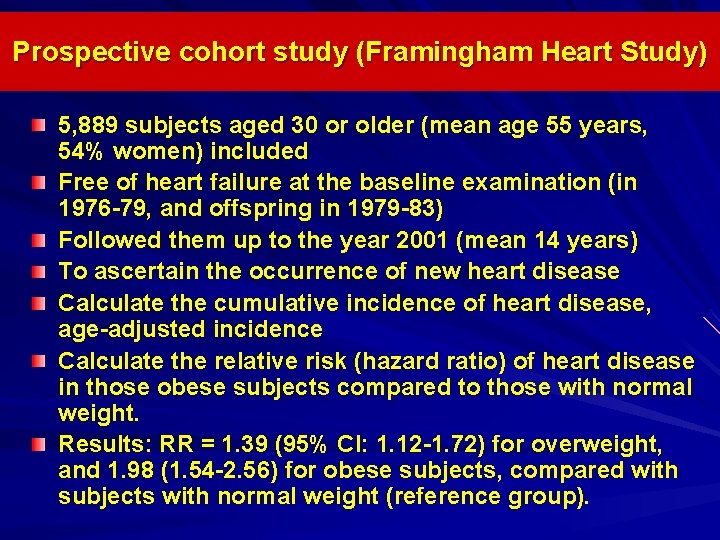 Prospective cohort study (Framingham Heart Study)

5,889 subjects aged 30 or older (mean age 55 years, 54% women) included

Free of heart failure at the baseline examination (in 1976-79, and offspring in 1979-83)

Followed them up to the year 2001 (mean 14 years)

To ascertain the occurrence of new heart disease

Calculate the cumulative incidence of heart disease, age-adjusted incidence

Calculate the relative risk (hazard ratio) of heart disease in those obese subjects compared to those with normal weight.

Results: RR = 1.39 (95% CI: 1.12-1.72) for overweight, and 1.98 (1.54-2.56) for obese subjects, compared with subjects with normal weight (reference group).